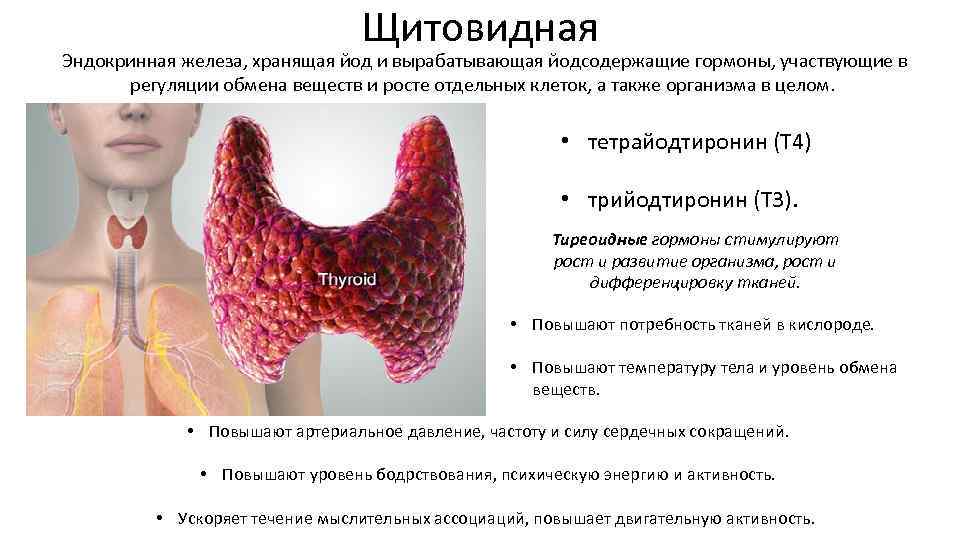 Щитовидная

Эндокринная железа, хранящая йод и вырабатывающая йодсодержащие гормоны, участвующие в регуляции обмена веществ и росте отдельных клеток, а также организма в целом.

Thyroid

• тетрайодтиронин (Т4)

• трийодтиронин (Т3).

Тиреоидные гормоны стимулируют рост и развитие организма, рост и дифференцировку тканей.

• Повышают потребность тканей в кислороде.

• Повышают температуру тела и уровень обмена веществ.

• Повышают артериальное давление, частоту и силу сердечных сокращений.

• Повышают уровень бодрствования, психическую энергию и активность.

• Ускоряет течение мыслительных ассоциаций, повышает двигательную активность.